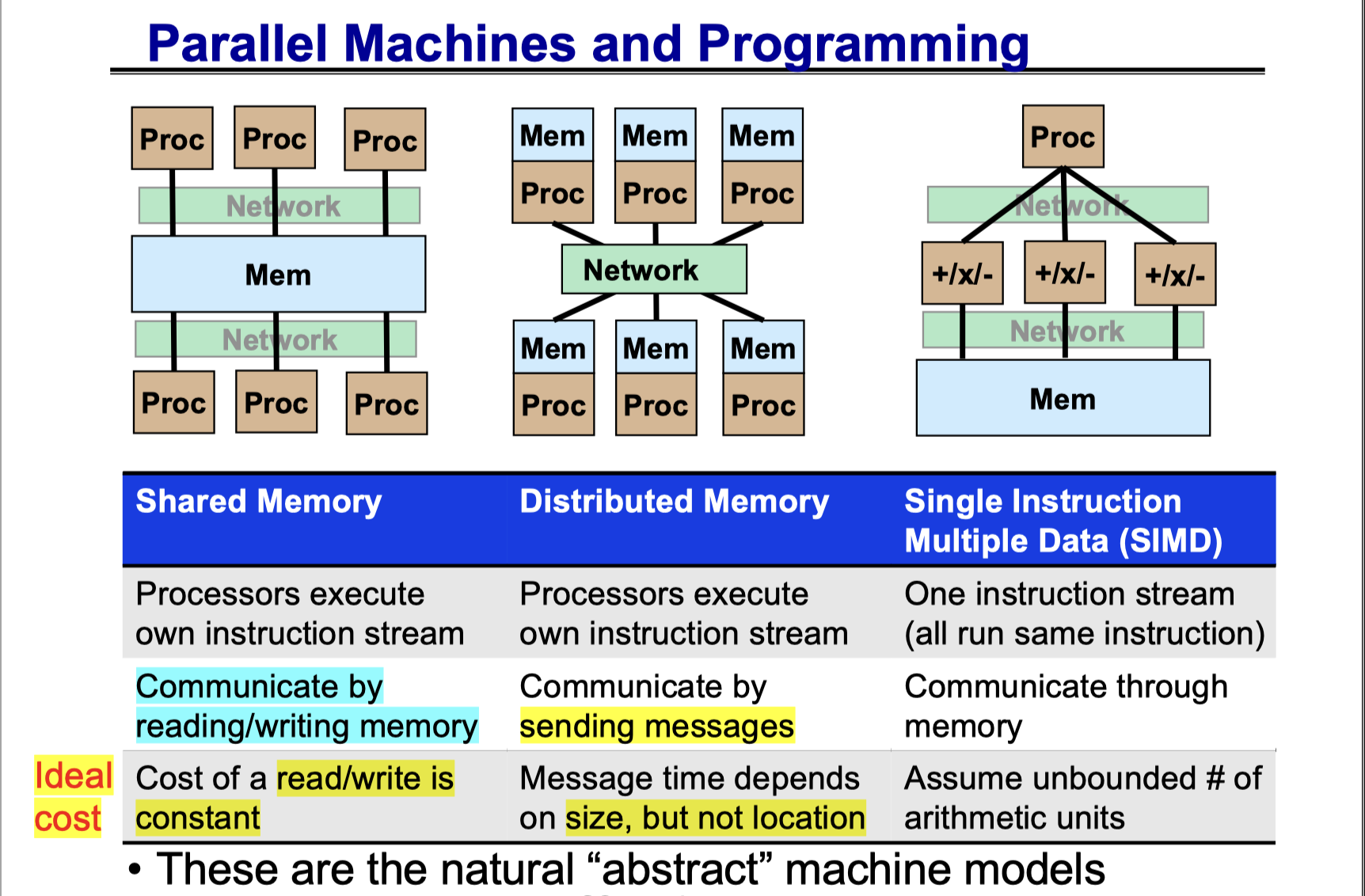 Parallel Machines and Programming

Proc Proc Proc
Network
Mem
Network
Proc Proc Proc

Mem Mem Mem
Proc Proc Proc
Network
Mem Mem Mem
Proc Proc Proc

Proc
Network
+/x/- +/x/- +/x/-
Network
Mem

| Shared Memory | Distributed Memory | Single Instruction Multiple Data (SIMD) |
|---|---|---|
| Processors execute own instruction stream | Processors execute own instruction stream | One instruction stream (all run same instruction) |
| Communicate by reading/writing memory | Communicate by sending messages | Communicate through memory |
| Cost of a read/write is constant | Message time depends on size, but not location | Assume unbounded # of arithmetic units |

Ideal cost

• These are the natural “abstract” machine models